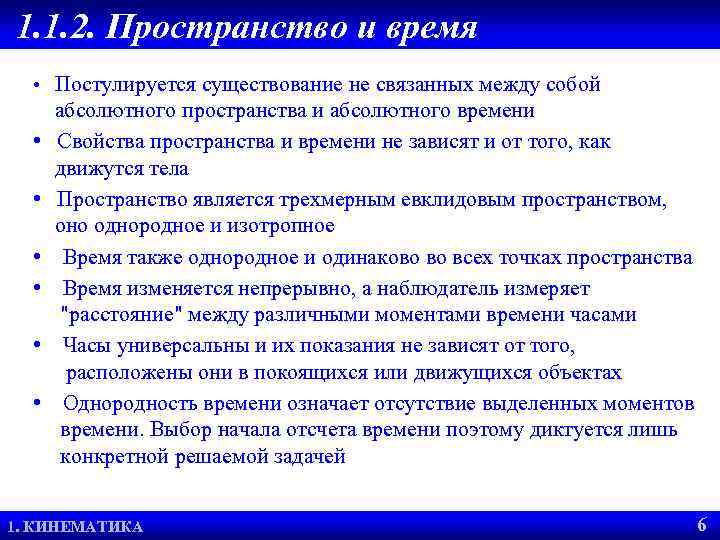 1.1.2. Пространство и время

• Постулируется существование не связанных между собой абсолютного пространства и абсолютного времени

• Свойства пространства и времени не зависят и от того, как движутся тела

• Пространство является трехмерным евклидовым пространством, оно однородное и изотропное

• Время также однородное и одинаково во всех точках пространства

• Время изменяется непрерывно, а наблюдатель измеряет "расстояние" между различными моментами времени часами

• Часы универсальны и их показания не зависят от того, расположены они в покоящихся или движущихся объектах

• Однородность времени означает отсутствие выделенных моментов времени. Выбор начала отсчета времени поэтому диктуется лишь конкретной решаемой задачей

1. КИНЕМАТИКА

6